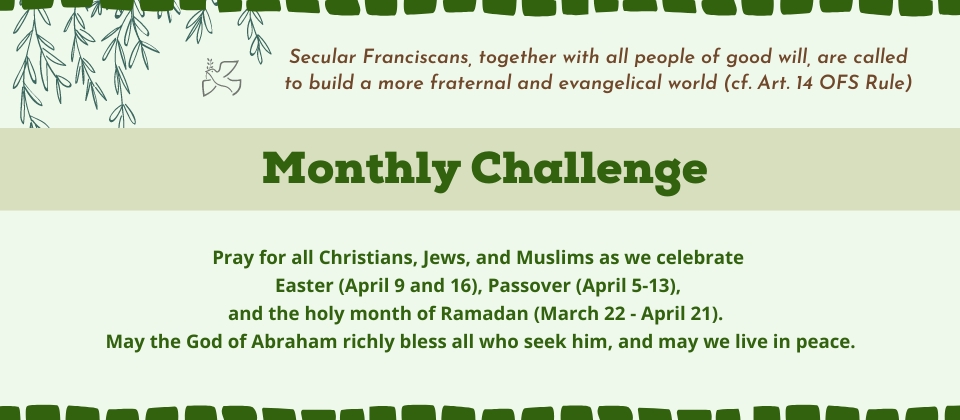 Secular Franciscans, together with all people of good will, are called to build a more fraternal and evangelical world (cf. Art. 14 OFS Rule)

Monthly Challenge

Pray for all Christians, Jews, and Muslims as we celebrate Easter (April 9 and 16), Passover (April 5-13), and the holy month of Ramadan (March 22 - April 21). May the God of Abraham richly bless all who seek him, and may we live in peace.